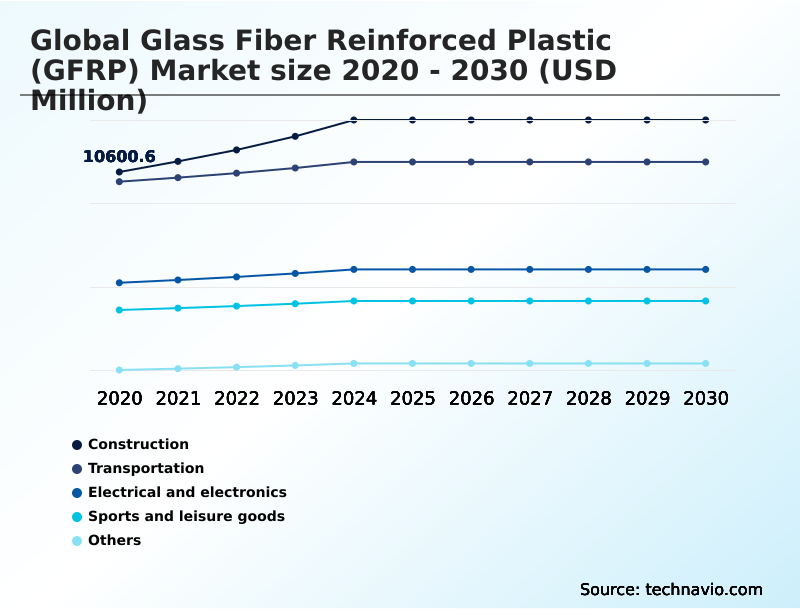 Global Glass Fiber Reinforced Plastic (GFRP) Market size 2020 - 2030 (USD Million)

10600.6

2020 2021 2022 2023 2024 2025 2026 2027 2028 2029 2030

Construction
Transportation
Electrical and electronics
Sports and leisure goods
Others

Source: technavio.com